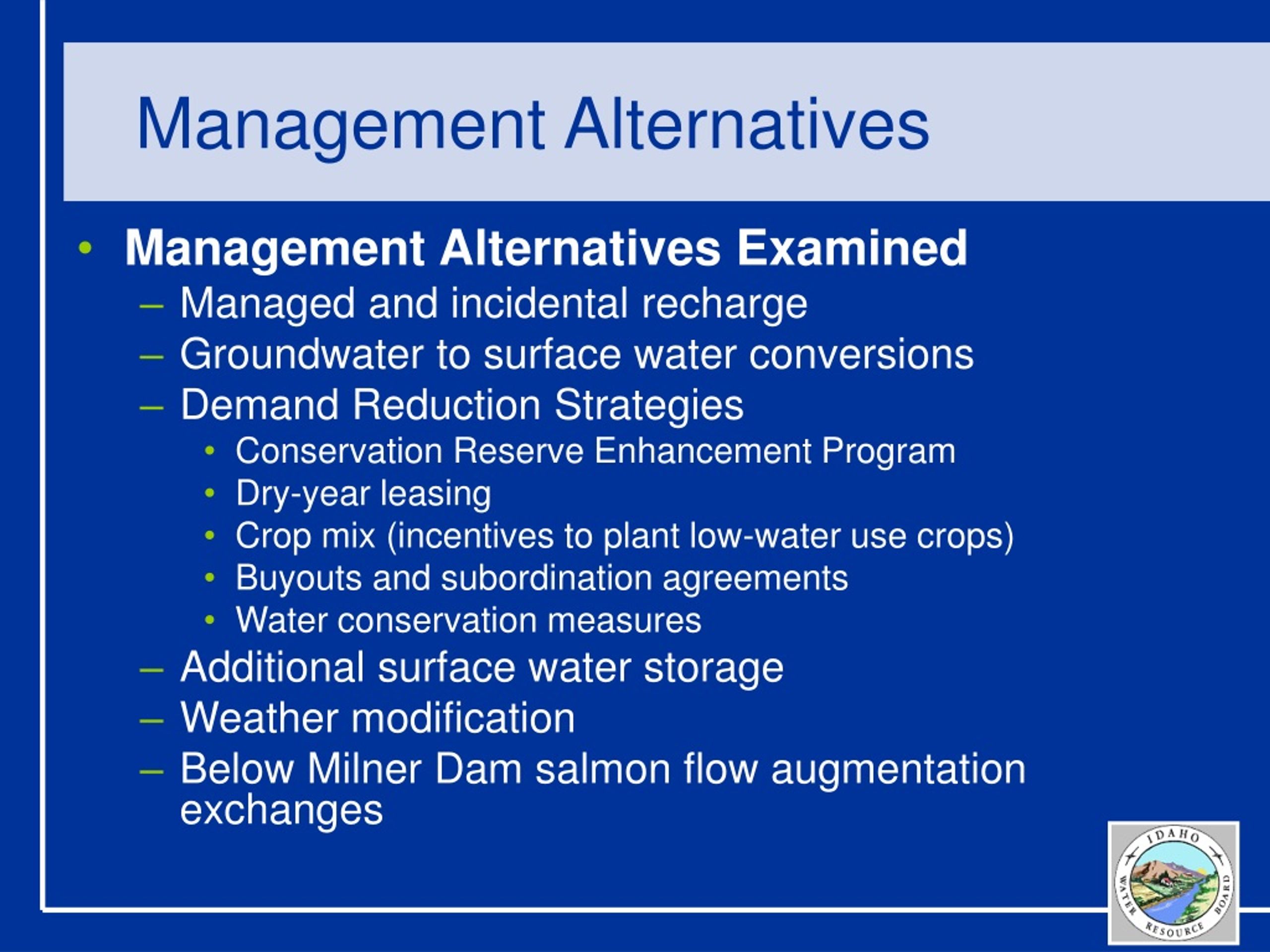 Management Alternatives

• Management Alternatives Examined
– Managed and incidental recharge
– Groundwater to surface water conversions
– Demand Reduction Strategies
• Conservation Reserve Enhancement Program
• Dry-year leasing
• Crop mix (incentives to plant low-water use crops)
• Buyouts and subordination agreements
• Water conservation measures
– Additional surface water storage
– Weather modification
– Below Milner Dam salmon flow augmentation exchanges

IDAHO WATER RESOURCE BOARD